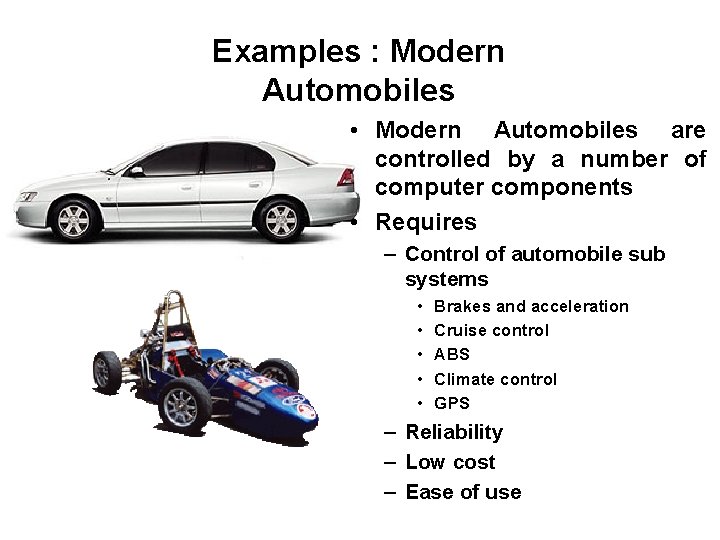 Examples : Modern Automobiles

• Modern Automobiles are controlled by a number of computer components
• Requires
– Control of automobile sub systems
• Brakes and acceleration
• Cruise control
• ABS
• Climate control
• GPS
– Reliability
– Low cost
– Ease of use